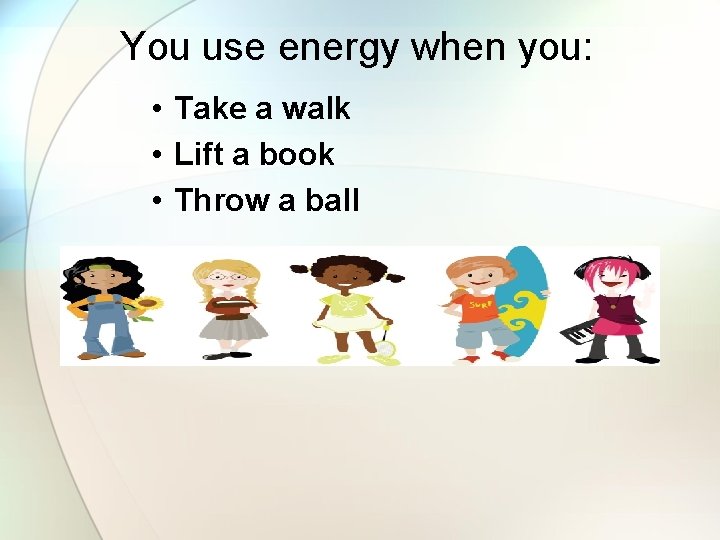 You use energy when you:

• Take a walk
• Lift a book
• Throw a ball

SURF